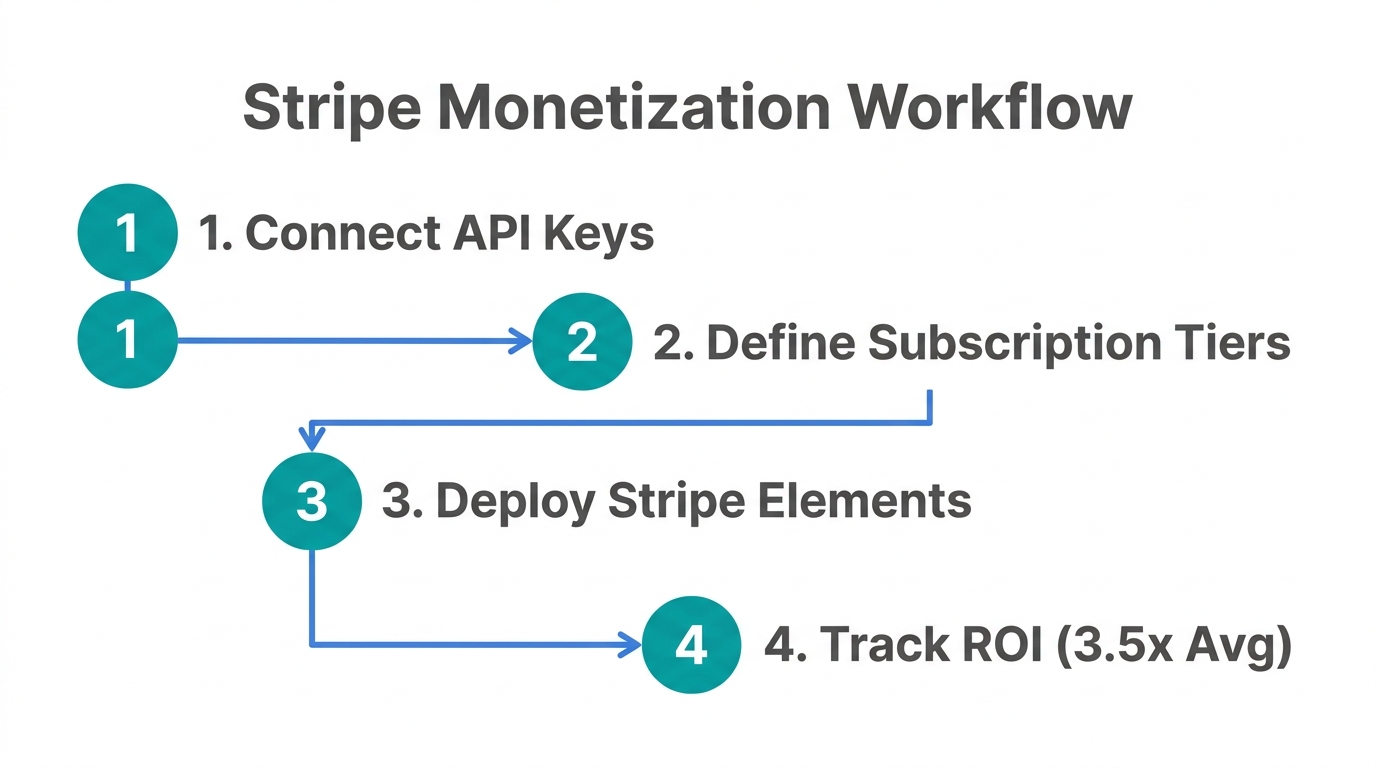 Stripe Monetization Workflow

1 1. Connect API Keys

1

2 2. Define Subscription Tiers

3 3. Deploy Stripe Elements

4 4. Track ROI (3.5x Avg)